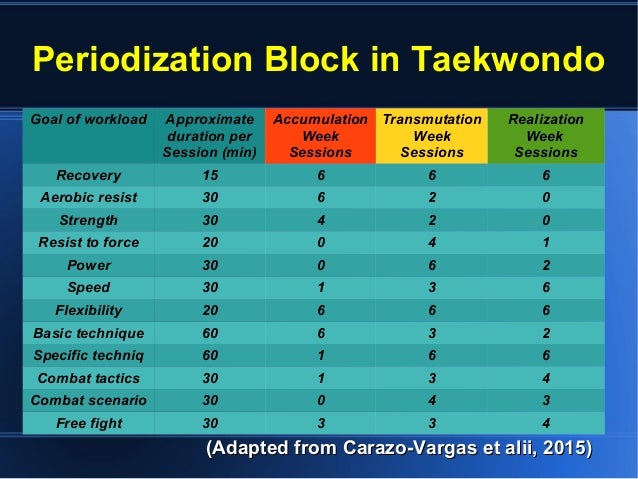 Periodization Block in Taekwondo

| Goal of workload | Approximate duration per Session (min) | Accumulation Week Sessions | Transmutation Week Sessions | Realization Week Sessions |
|---|---|---|---|---|
| Recovery | 15 | 6 | 6 | 6 |
| Aerobic resist | 30 | 6 | 2 | 0 |
| Strength | 30 | 4 | 2 | 0 |
| Resist to force | 20 | 0 | 4 | 1 |
| Power | 30 | 0 | 6 | 2 |
| Speed | 30 | 1 | 3 | 6 |
| Flexibility | 20 | 6 | 6 | 6 |
| Basic technique | 60 | 6 | 3 | 2 |
| Specific techniq | 60 | 1 | 6 | 6 |
| Combat tactics | 30 | 1 | 3 | 4 |
| Combat scenario | 30 | 0 | 4 | 3 |
| Free fight | 30 | 3 | 3 | 4 |

(Adapted from Carazo-Vargas et alii, 2015)